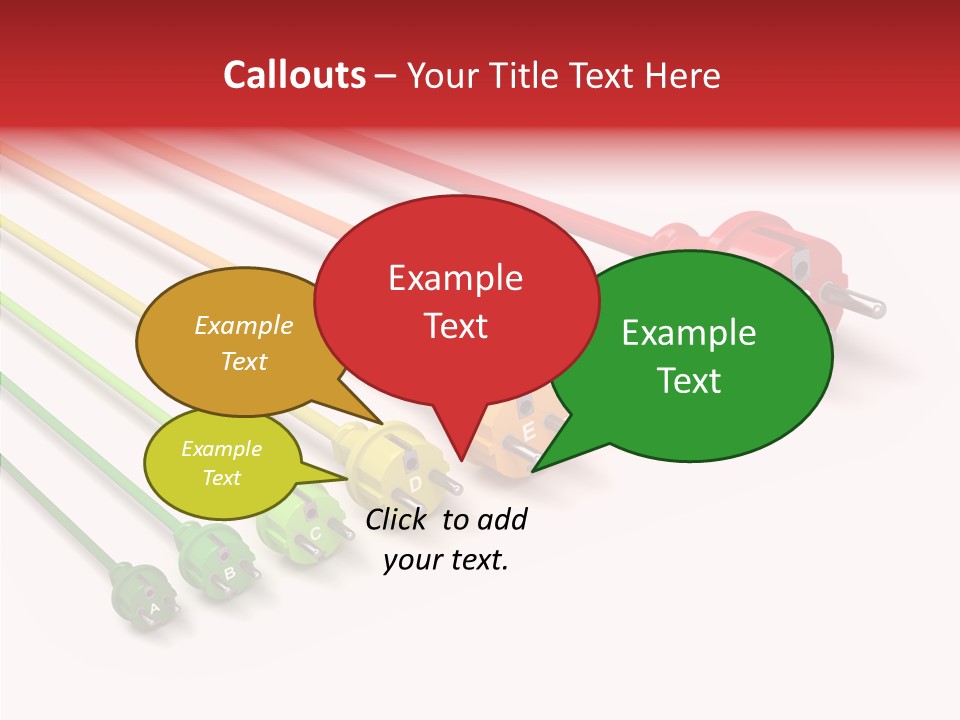 Callouts – Your Title Text Here

Example Text

Example Text

Example Text

Example Text

Click to add your text.

A

B

C

D

E